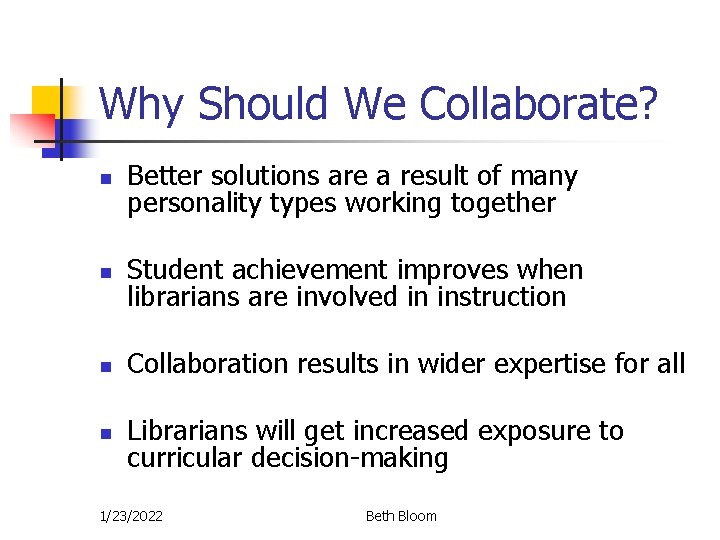 Why Should We Collaborate?

- Better solutions are a result of many personality types working together

- Student achievement improves when librarians are involved in instruction

- Collaboration results in wider expertise for all

- Librarians will get increased exposure to curricular decision-making

1/23/2022

Beth Bloom